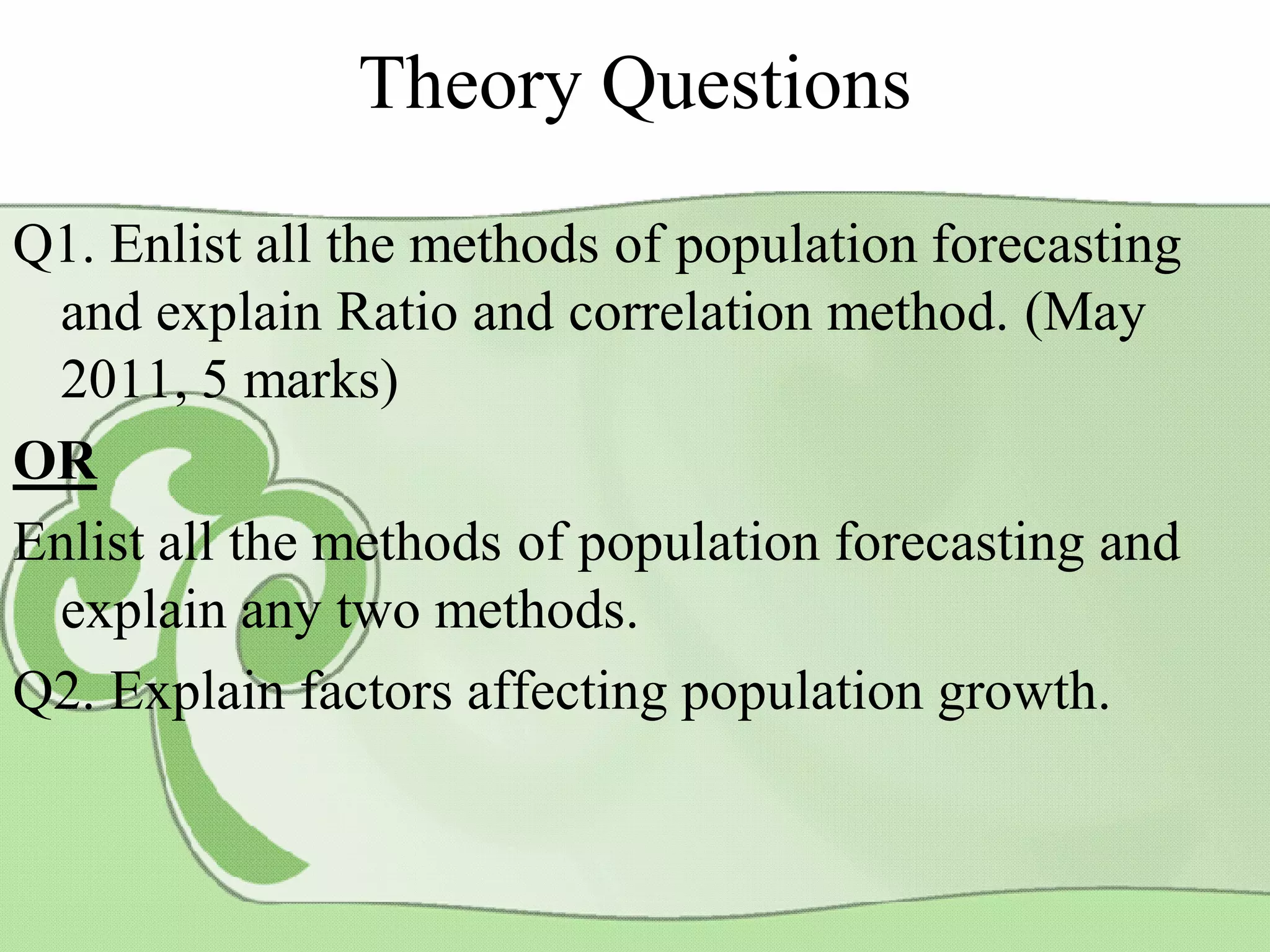 Theory Questions

Q1. Enlist all the methods of population forecasting and explain Ratio and correlation method. (May 2011, 5 marks)

OR

Enlist all the methods of population forecasting and explain any two methods.

Q2. Explain factors affecting population growth.